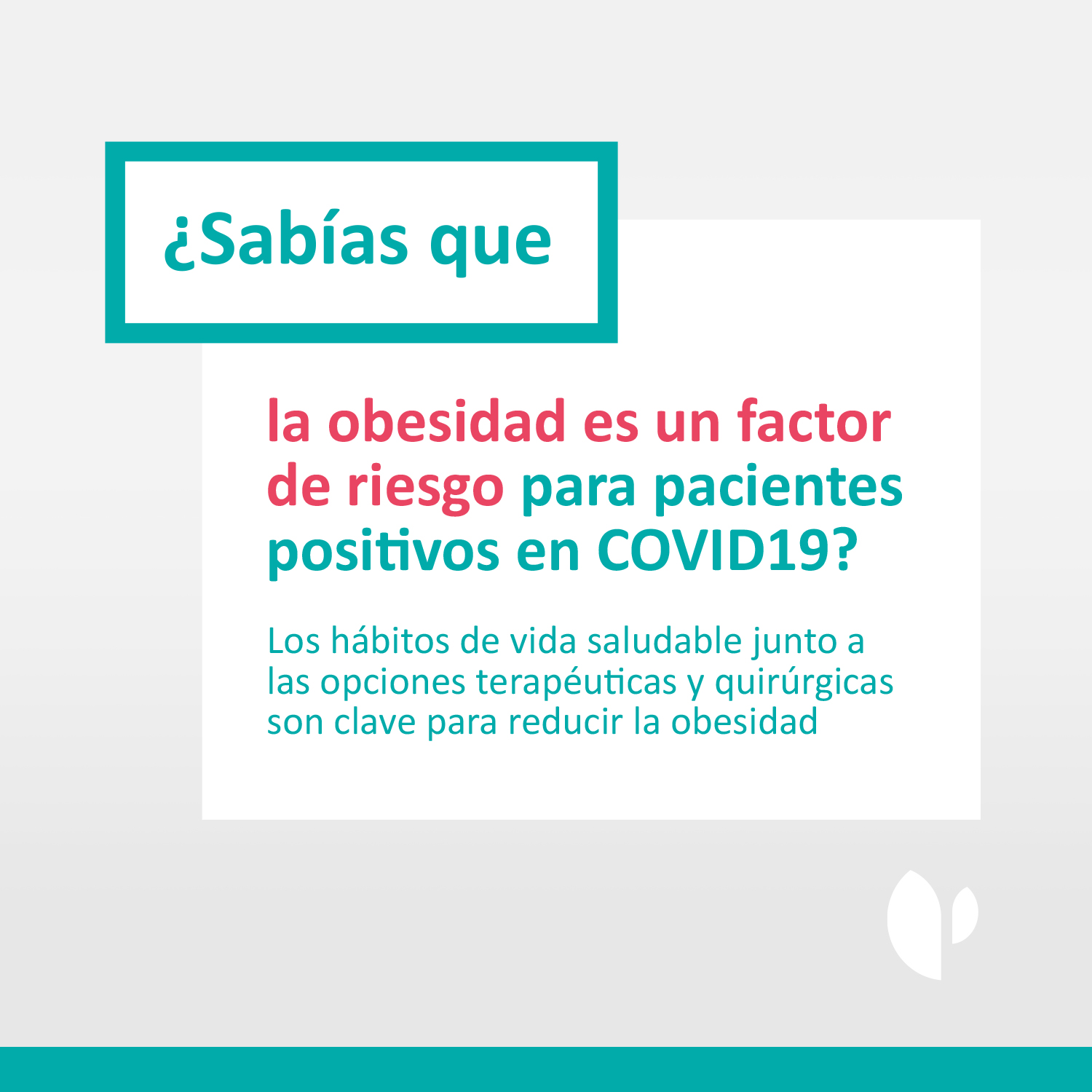 ¿Sabías que

la obesidad es un factor de riesgo para pacientes positivos en COVID19?

Los hábitos de vida saludable junto a las opciones terapéuticas y quirúrgicas son clave para reducir la obesidad